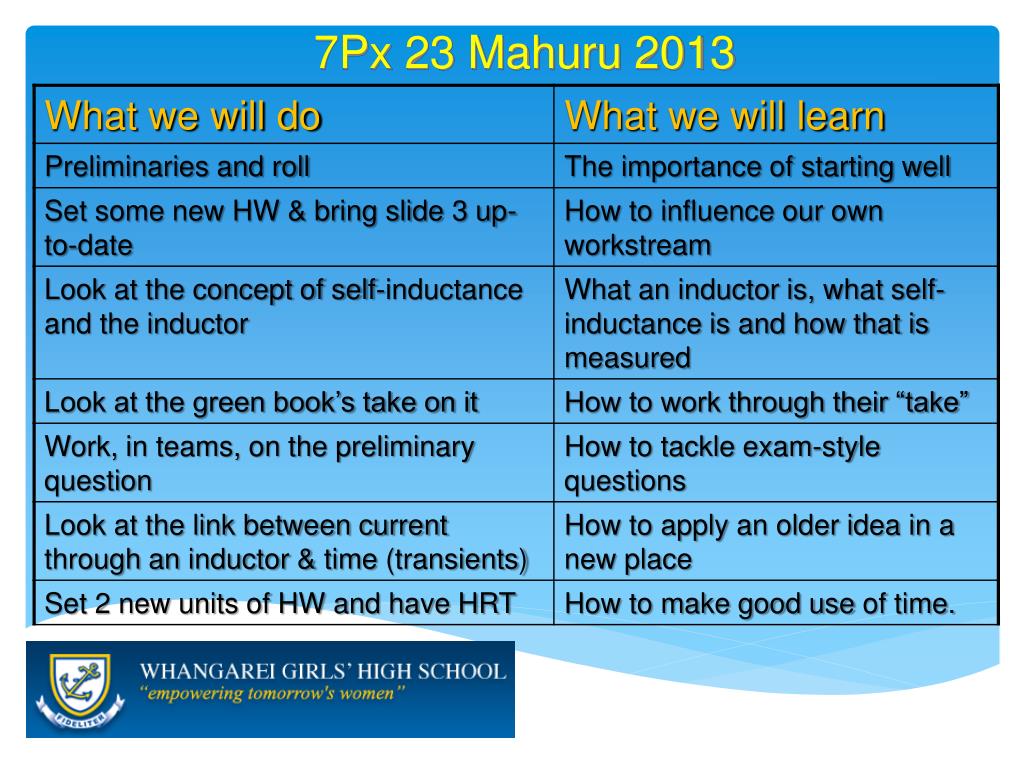 7Px 23 Mahuru 2013

| What we will do | What we will learn |
|---|---|
| Preliminaries and roll | The importance of starting well |
| Set some new HW & bring slide 3 up-to-date | How to influence our own workstream |
| Look at the concept of self-inductance and the inductor | What an inductor is, what self-inductance is and how that is measured |
| Look at the green book's take on it | How to work through their "take" |
| Work, in teams, on the preliminary question | How to tackle exam-style questions |
| Look at the link between current through an inductor & time (transients) | How to apply an older idea in a new place |
| Set 2 new units of HW and have HRT | How to make good use of time. |

FIDELITER

WHANGAREI GIRLS' HIGH SCHOOL
"empowering tomorrow's women"